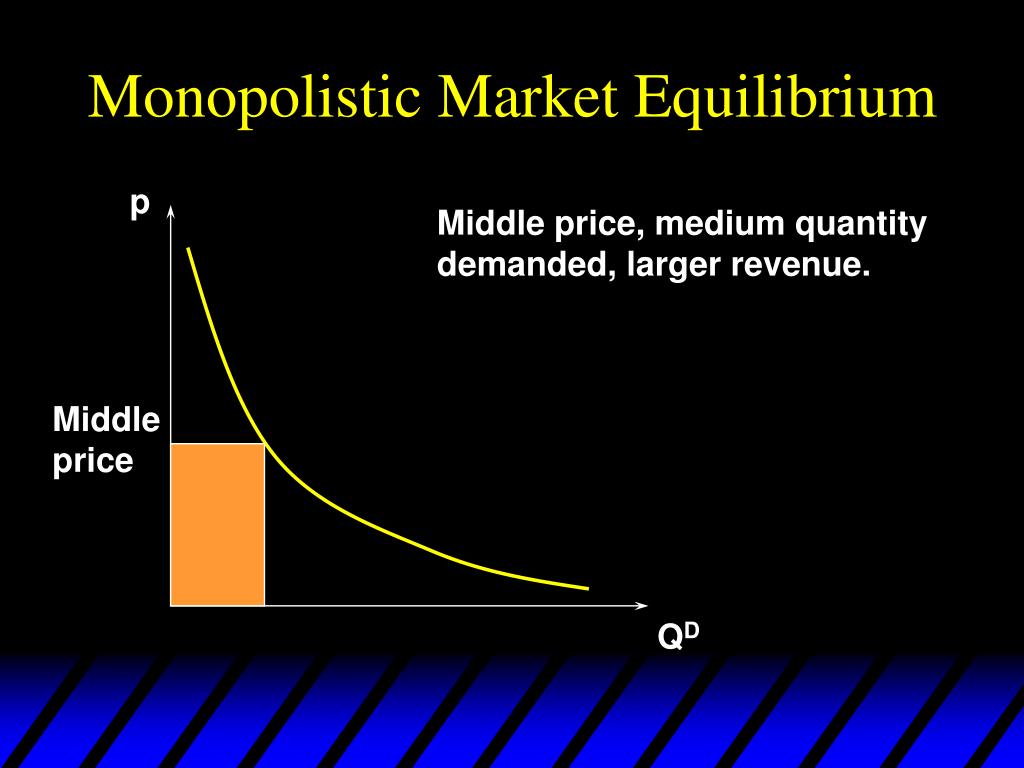 Monopolistic Market Equilibrium

p

Middle price, medium quantity demanded, larger revenue.

Middle price

$Q^D$